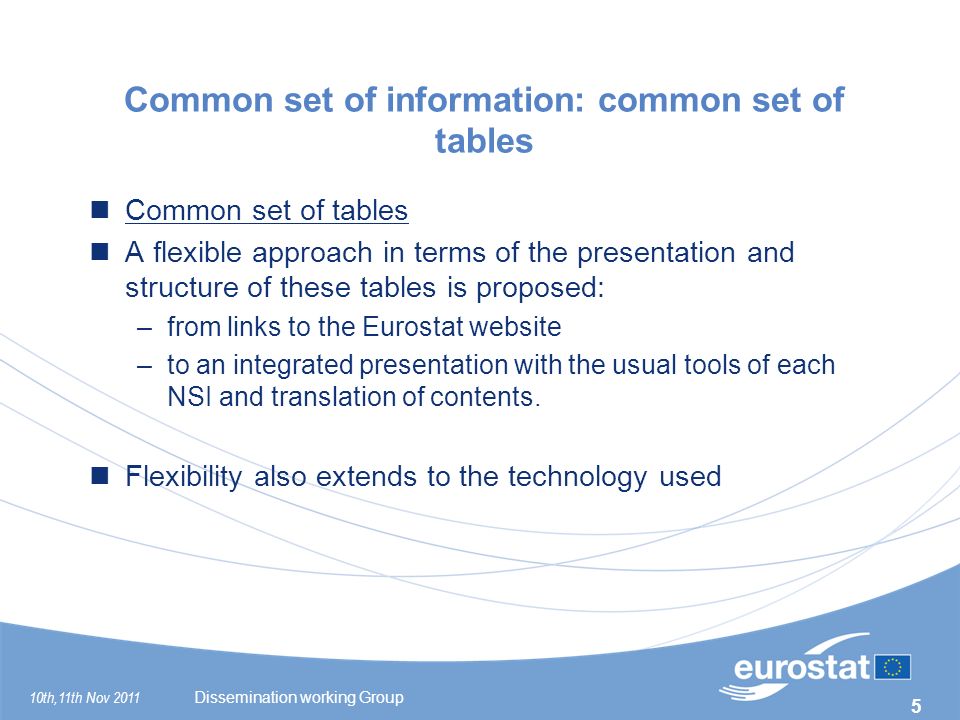 Common set of information: common set of tables

Common set of tables

A flexible approach in terms of the presentation and structure of these tables is proposed:

– from links to the Eurostat website

– to an integrated presentation with the usual tools of each NSI and translation of contents.

Flexibility also extends to the technology used

eurostat

10th,11th Nov 2011 Dissemination working Group

5